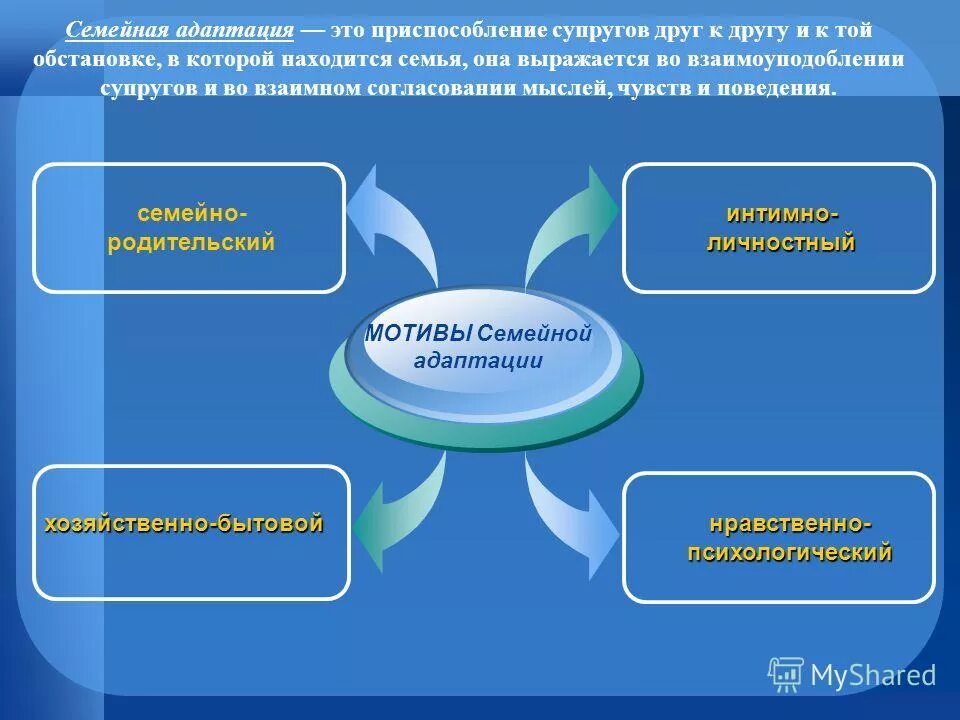 Семейная адаптация — это приспособление супругов друг к другу и к той обстановке, в которой находится семья, она выражается во взаимоуподоблении супругов и во взаимном согласовании мыслей, чувств и поведения.

семейно-родительский

интимно-личностный

МОТИВЫ Семейной адаптации

хозяйственно-бытовой

нравственно-психологический

MyShared